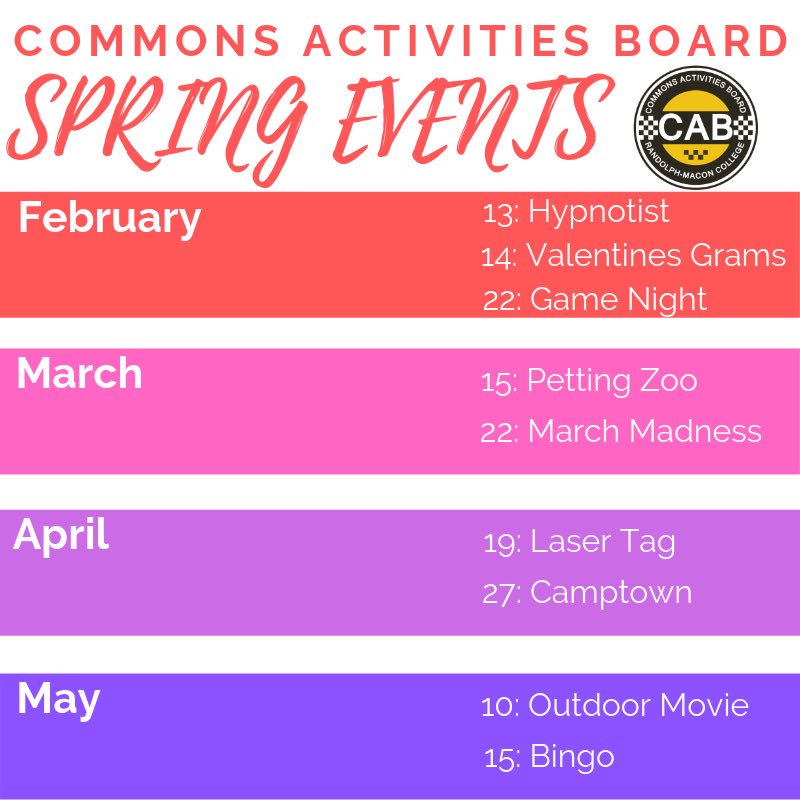 COMMONS ACTIVITIES BOARD
SPRING EVENTS

COMMONS ACTIVITIES BOARD
CAB
RANDOLPH-MACON COLLEGE

February
13: Hypnotist
14: Valentines Grams
22: Game Night

March
15: Petting Zoo
22: March Madness

April
19: Laser Tag
27: Camptown

May
10: Outdoor Movie
15: Bingo